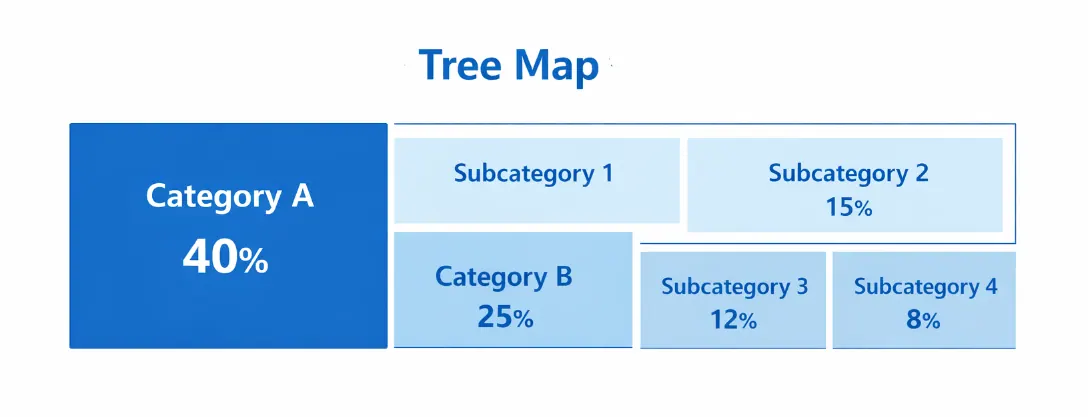 Tree Map

Category A
40%

Subcategory 1

Subcategory 2
15%

Category B
25%

Subcategory 3
12%

Subcategory 4
8%